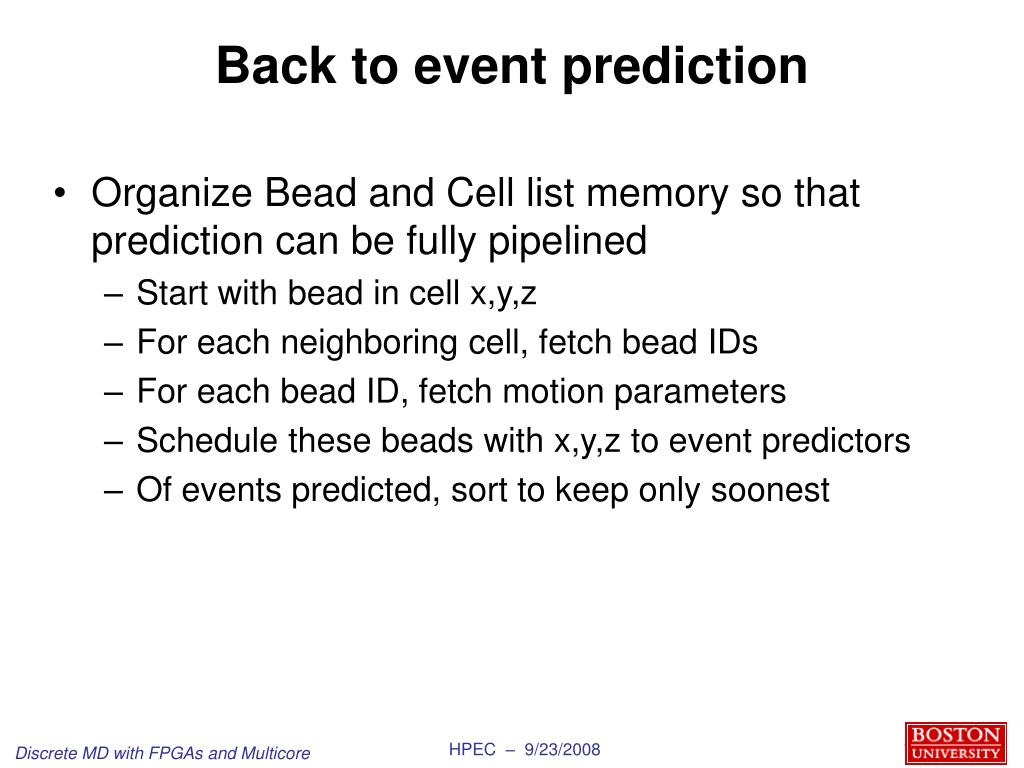 Back to event prediction

• Organize Bead and Cell list memory so that prediction can be fully pipelined
– Start with bead in cell x,y,z
– For each neighboring cell, fetch bead IDs
– For each bead ID, fetch motion parameters
– Schedule these beads with x,y,z to event predictors
– Of events predicted, sort to keep only soonest

Discrete MD with FPGAs and Multicore

HPEC – 9/23/2008

BOSTON UNIVERSITY